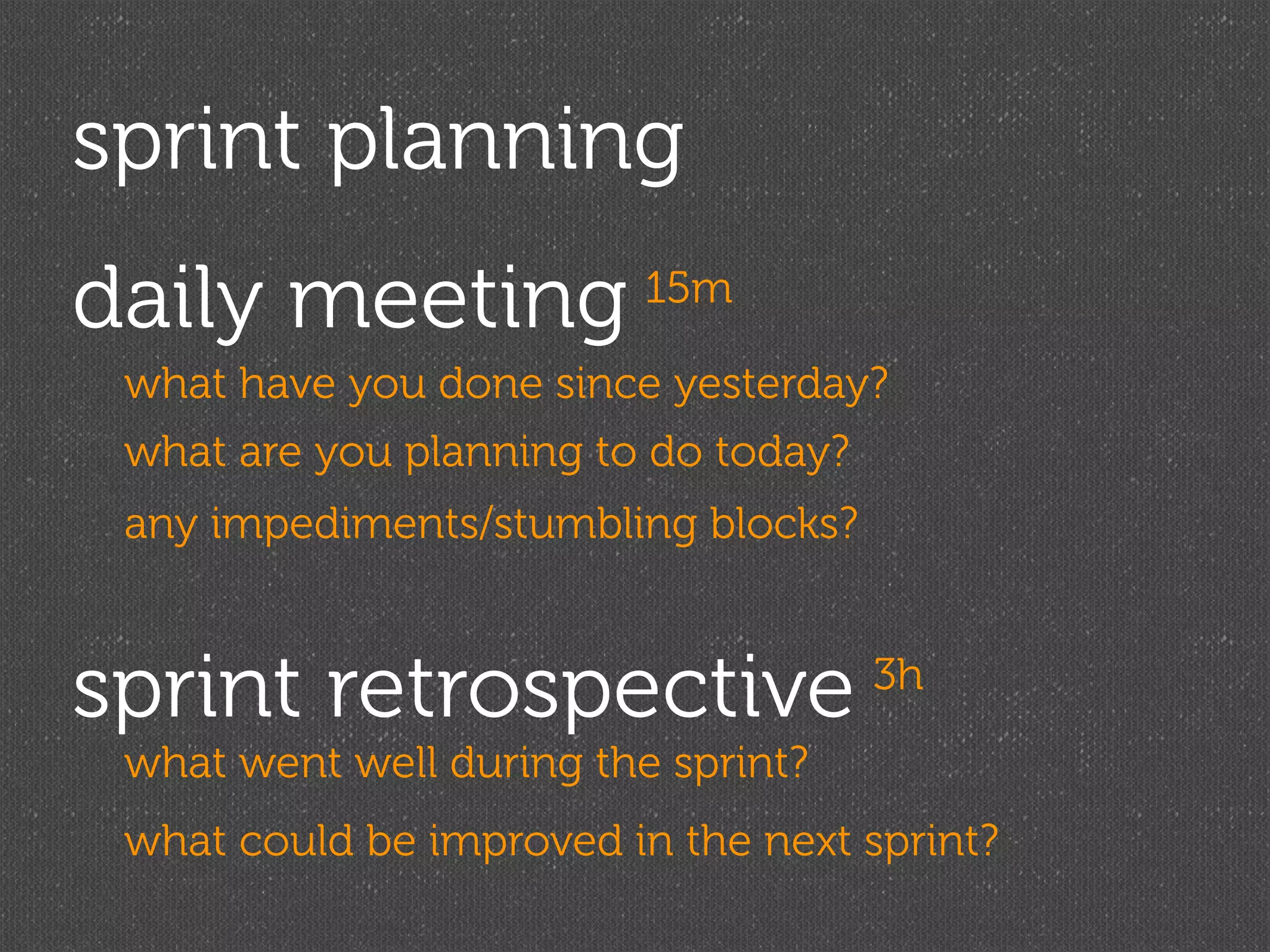 sprint planning

daily meeting 15m

what have you done since yesterday?

what are you planning to do today?

any impediments/stumbling blocks?

sprint retrospective 3h

what went well during the sprint?

what could be improved in the next sprint?